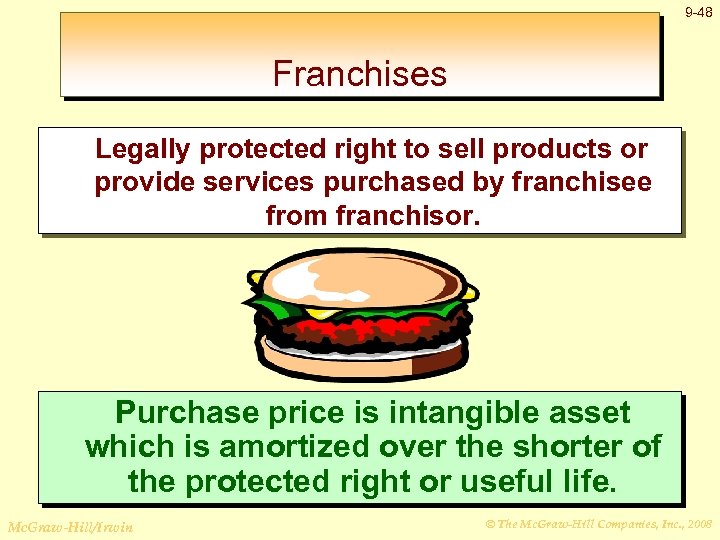 9-48

Franchises

Legally protected right to sell products or provide services purchased by franchisee from franchisor.

Purchase price is intangible asset which is amortized over the shorter of the protected right or useful life.

McGraw-Hill/Irwin

© The McGraw-Hill Companies, Inc., 2008